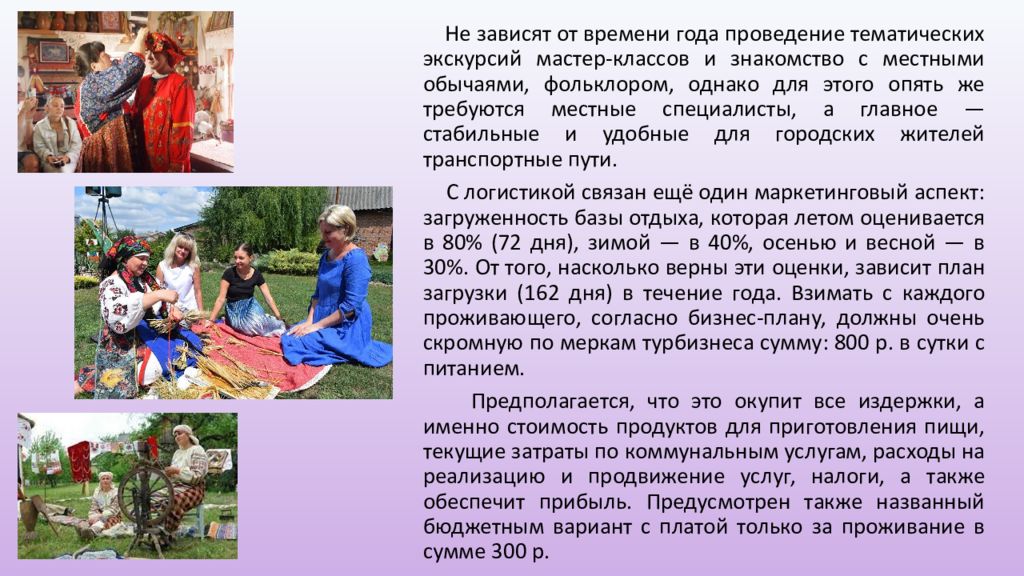 Не зависят от времени года проведение тематических экскурсий мастер-классов и знакомство с местными обычаями, фольклором, однако для этого опять же требуются местные специалисты, а главное — стабильные и удобные для городских жителей транспортные пути.

С логистикой связан ещё один маркетинговый аспект: загруженность базы отдыха, которая летом оценивается в 80% (72 дня), зимой — в 40%, осенью и весной — в 30%. От того, насколько верны эти оценки, зависит план загрузки (162 дня) в течение года. Взимать с каждого проживающего, согласно бизнес-плану, должны очень скромную по меркам турбизнеса сумму: 800 р. в сутки с питанием.

Предполагается, что это окупит все издержки, а именно стоимость продуктов для приготовления пищи, текущие затраты по коммунальным услугам, расходы на реализацию и продвижение услуг, налоги, а также обеспечит прибыль. Предусмотрен также названный бюджетным вариант с платой только за проживание в сумме 300 р.